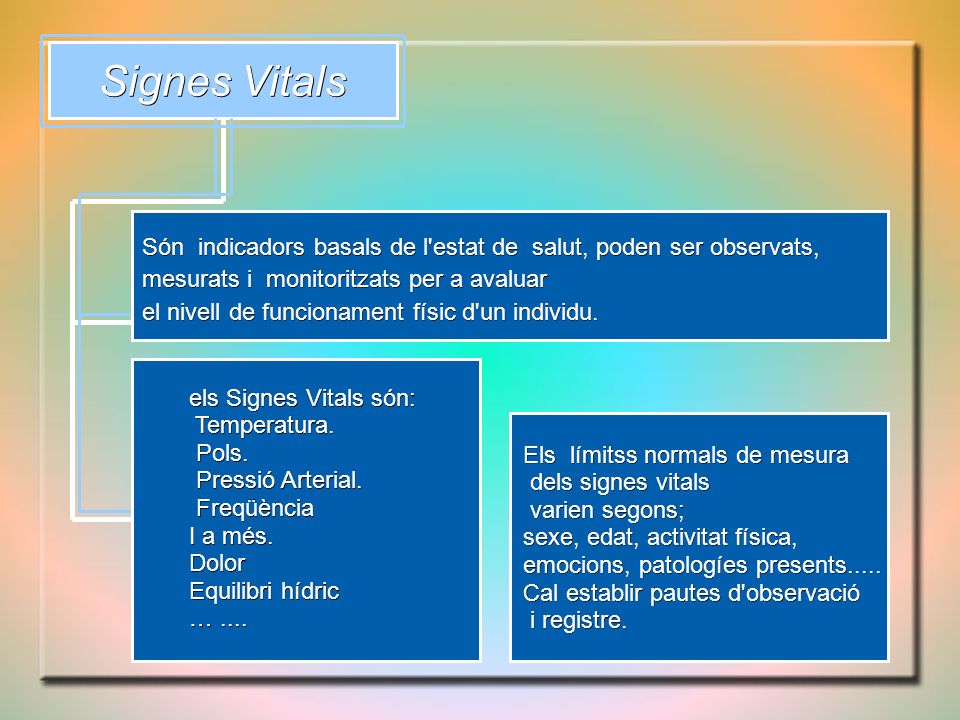 Signes Vitals

Són indicadors basals de l'estat de salut, poden ser observats, mesurats i monitoritzats per a avaluar el nivell de funcionament físic d'un individu.

els Signes Vitals són:
Temperatura.
Pols.
Pressió Arterial.
Freqüència
I a més.
Dolor
Equilibri hídric
… ....

Els límitss normals de mesura dels signes vitals varien segons;
sexe, edat, activitat física, emocions, patologíes presents.....
Cal establir pautes d'observació i registre.